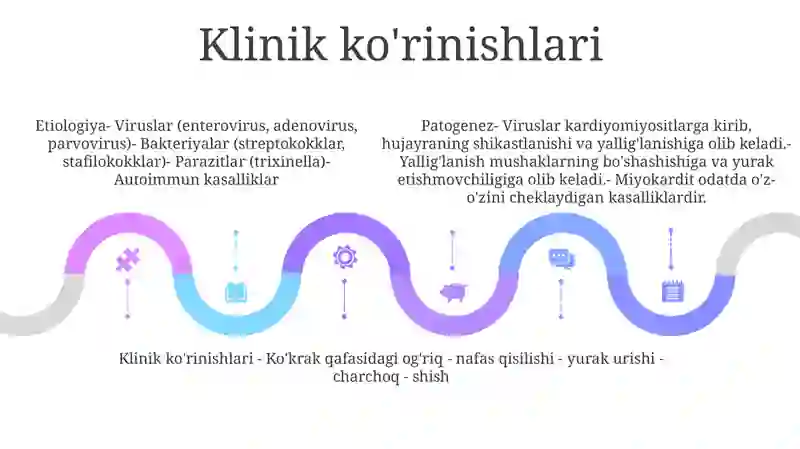 Klinik ko'rinishlari

Etiologiya- Viruslar (enterovirus, adenovirus, parvovirus)- Bakteriyalar (streptokokklar, stafilokokklar)- Parazitlar (trixinella)- Autoimmun kasalliklar

Patogenez- Viruslar kardiyomiyositlarga kirib, hujayraning shikastlanishi va yallig'lanishiga olib keladi.- Yallig'lanish mushaklarning bo'shashishiga va yurak etishmovchiligiga olib keladi.- Miyokardit odatda o'z-o'zini cheklaydigan kasalliklardir.

Klinik ko'rinishlari - Ko'krak qafasidagi og'riq - nafas qisilishi - yurak urishi - charchoq - shish